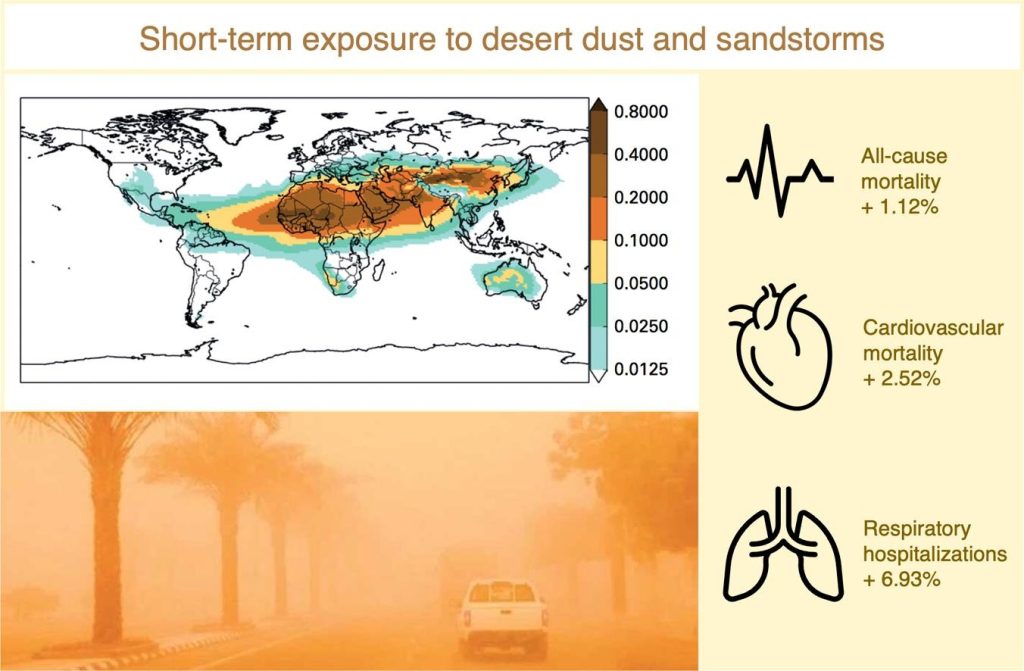 Short-term exposure to desert dust and sandstorms

0.8000
0.4000
0.2000
0.1000
0.0500
0.0250
0.0125

All-cause mortality + 1.12%

Cardiovascular mortality + 2.52%

Respiratory hospitalizations + 6.93%